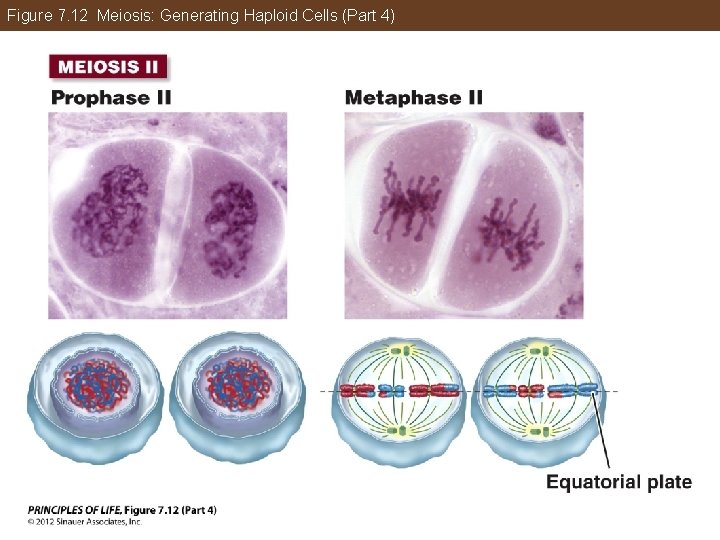 Figure 7.12 Meiosis: Generating Haploid Cells (Part 4)

MEIOSIS II

Prophase II

Metaphase II

Equatorial plate

PRINCIPLES OF LIFE, Figure 7.12 (Part 4)
© 2012 Sinauer Associates, Inc.